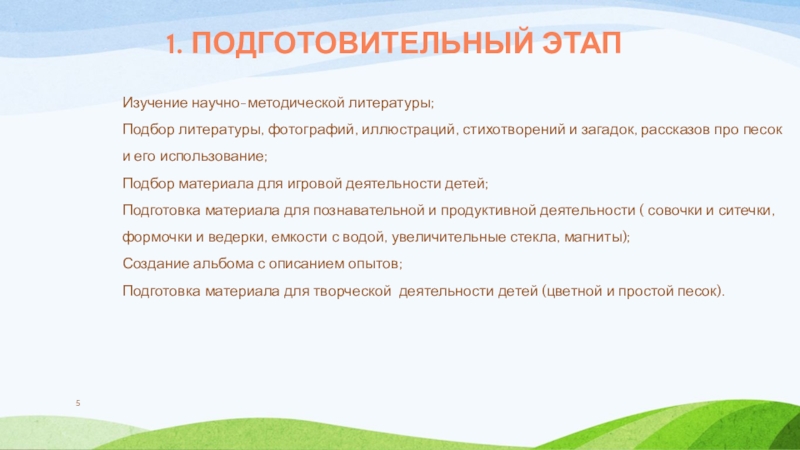 1. ПОДГОТОВИТЕЛЬНЫЙ ЭТАП

Изучение научно-методической литературы;

Подбор литературы, фотографий, иллюстраций, стихотворений и загадок, рассказов про песок и его использование;

Подбор материала для игровой деятельности детей;

Подготовка материала для познавательной и продуктивной деятельности ( совочки и ситечки, формочки и ведерки, емкости с водой, увеличительные стекла, магниты);

Создание альбома с описанием опытов;

Подготовка материала для творческой деятельности детей (цветной и простой песок).

5